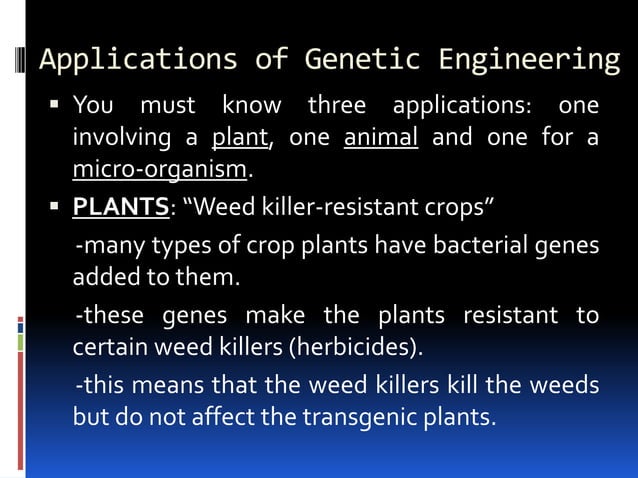 Applications of Genetic Engineering

▪ You must know three applications: one involving a plant, one animal and one for a micro-organism.

▪ PLANTS: “Weed killer-resistant crops”

-many types of crop plants have bacterial genes added to them.

-these genes make the plants resistant to certain weed killers (herbicides).

-this means that the weed killers kill the weeds but do not affect the transgenic plants.